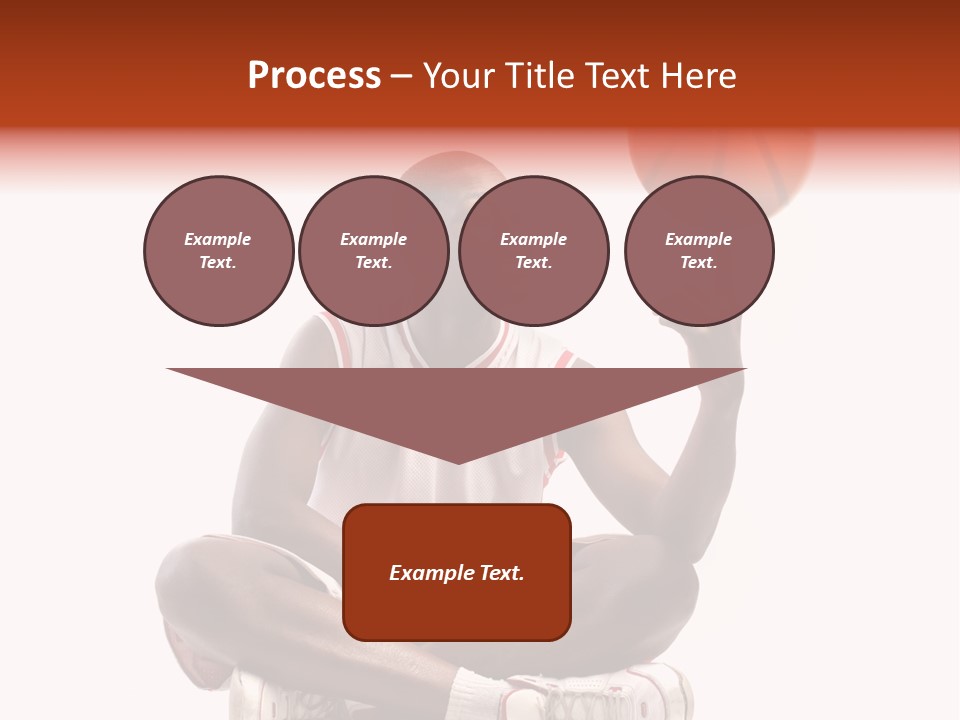 Process – Your Title Text Here

Example Text.

Example Text.

Example Text.

Example Text.

Example Text.